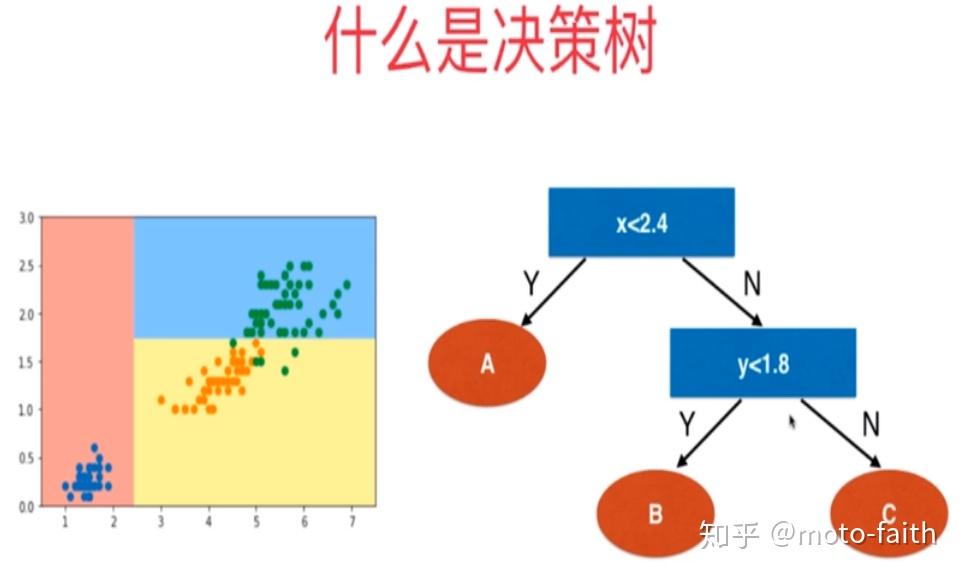 什么是决策树

3.0
2.5
2.0
1.5
1.0
0.5
0.0
1 2 3 4 5 6 7

x<2.4
Y
N
A
y<1.8
Y
N
B
C

知乎 @moto-faith